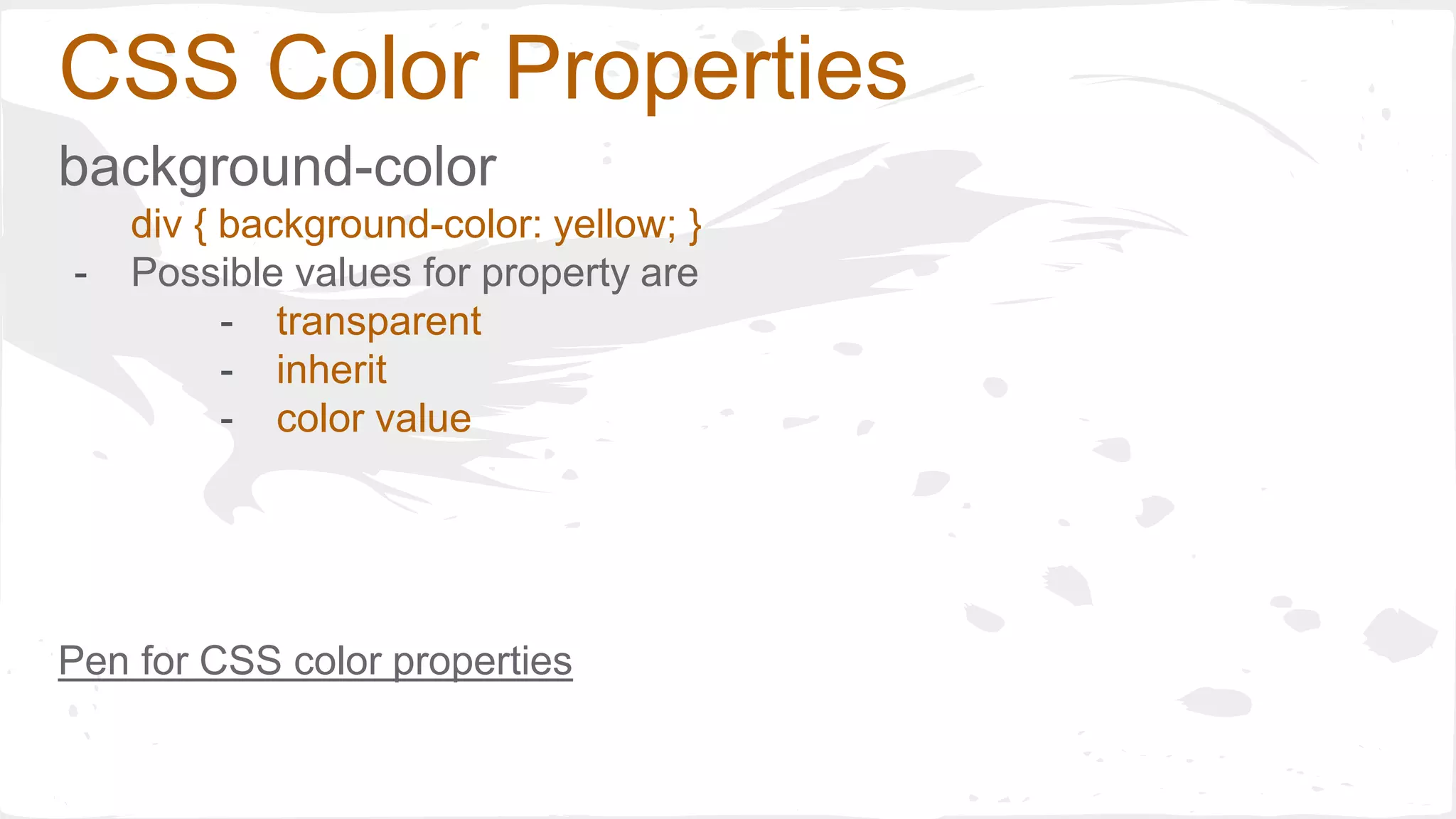 CSS Color Properties

background-color

div { background-color: yellow; }

- Possible values for property are
  - transparent
  - inherit
  - color value

Pen for CSS color properties